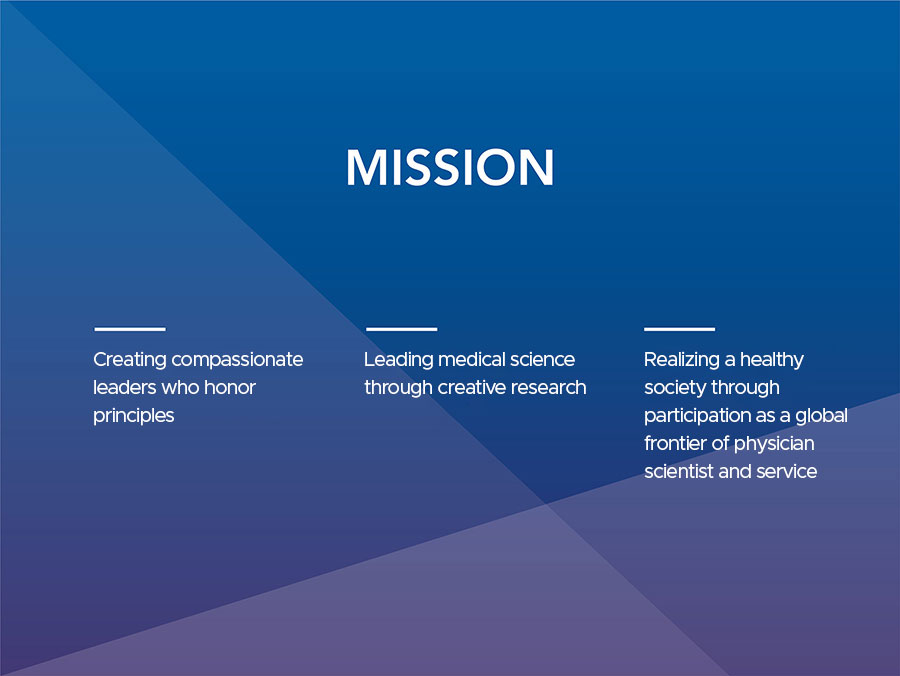 MISSION

Creating compassionate leaders who honor principles

Leading medical science through creative research

Realizing a healthy society through participation as a global frontier of physician scientist and service